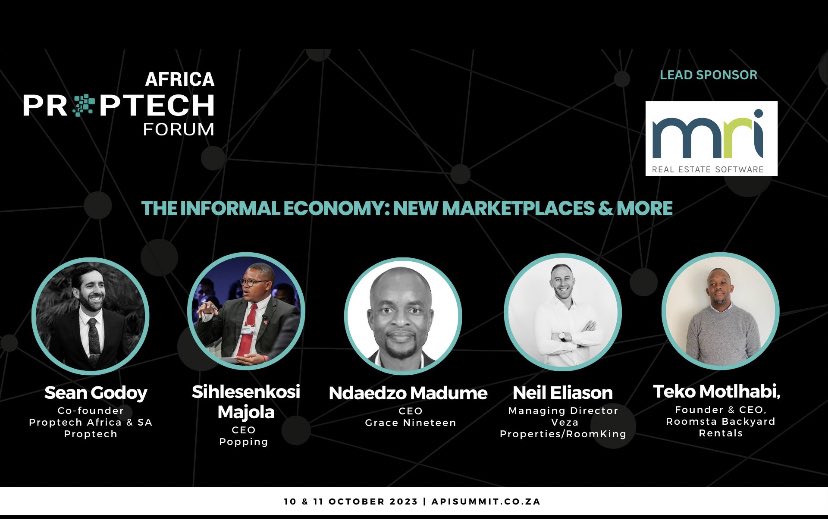 AFRICA
PROPTECH
FORUM

LEAD SPONSOR

mri
REAL ESTATE SOFTWARE

THE INFORMAL ECONOMY: NEW MARKETPLACES & MORE

Sean Godoy
Co-founder
Proptech Africa & SA Proptech

Sihlesenkosi Majola
CEO
Popping

Ndaedzo Madume
CEO
Grace Nineteen

Neil Eliason
Managing Director
Veza Properties/RoomKing

Teko Motlhabi,
Founder & CEO,
Roomsta Backyard Rentals

10 & 11 OCTOBER 2023 | APISUMMIT.CO.ZA